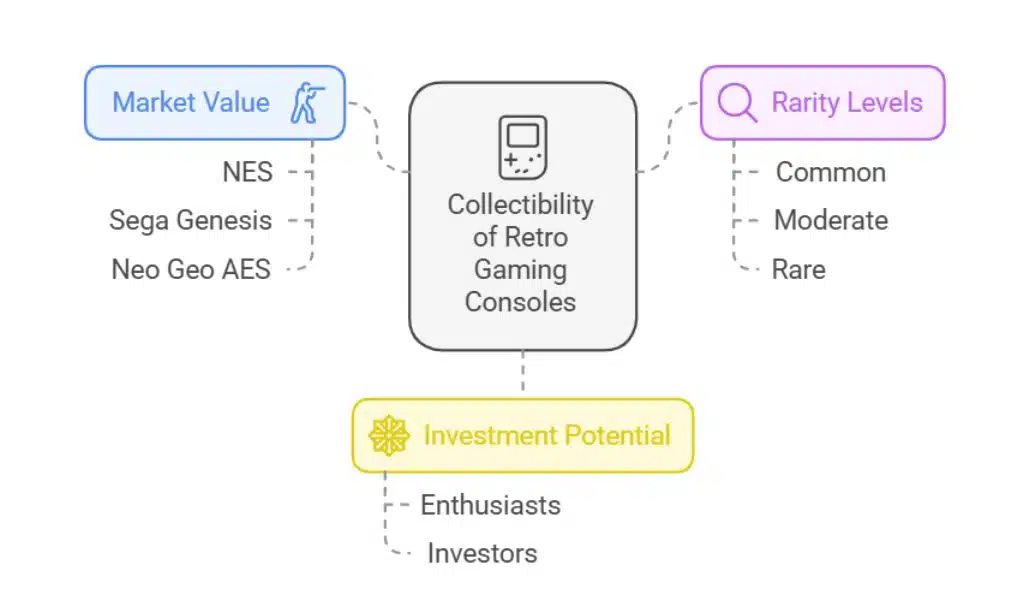 Market Value

NES

Sega Genesis

Neo Geo AES

Collectibility of Retro Gaming Consoles

Rarity Levels

Common

Moderate

Rare

Investment Potential

Enthusiasts

Investors